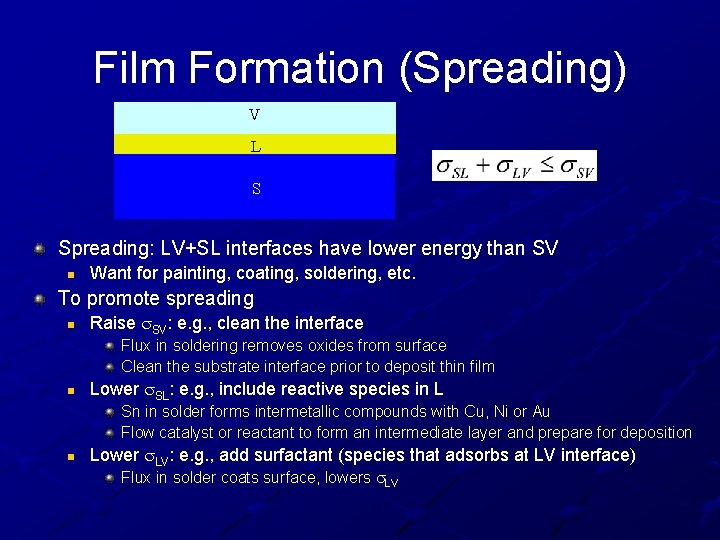 Film Formation (Spreading)

V

L

S

$\sigma_{SL} + \sigma_{LV} \leq \sigma_{SV}$

Spreading: LV+SL interfaces have lower energy than SV

Want for painting, coating, soldering, etc.

To promote spreading

Raise $\sigma_{SV}$: e.g., clean the interface

Flux in soldering removes oxides from surface

Clean the substrate interface prior to deposit thin film

Lower $\sigma_{SL}$: e.g., include reactive species in L

Sn in solder forms intermetallic compounds with Cu, Ni or Au

Flow catalyst or reactant to form an intermediate layer and prepare for deposition

Lower $\sigma_{LV}$: e.g., add surfactant (species that adsorbs at LV interface)

Flux in solder coats surface, lowers $\sigma_{LV}$